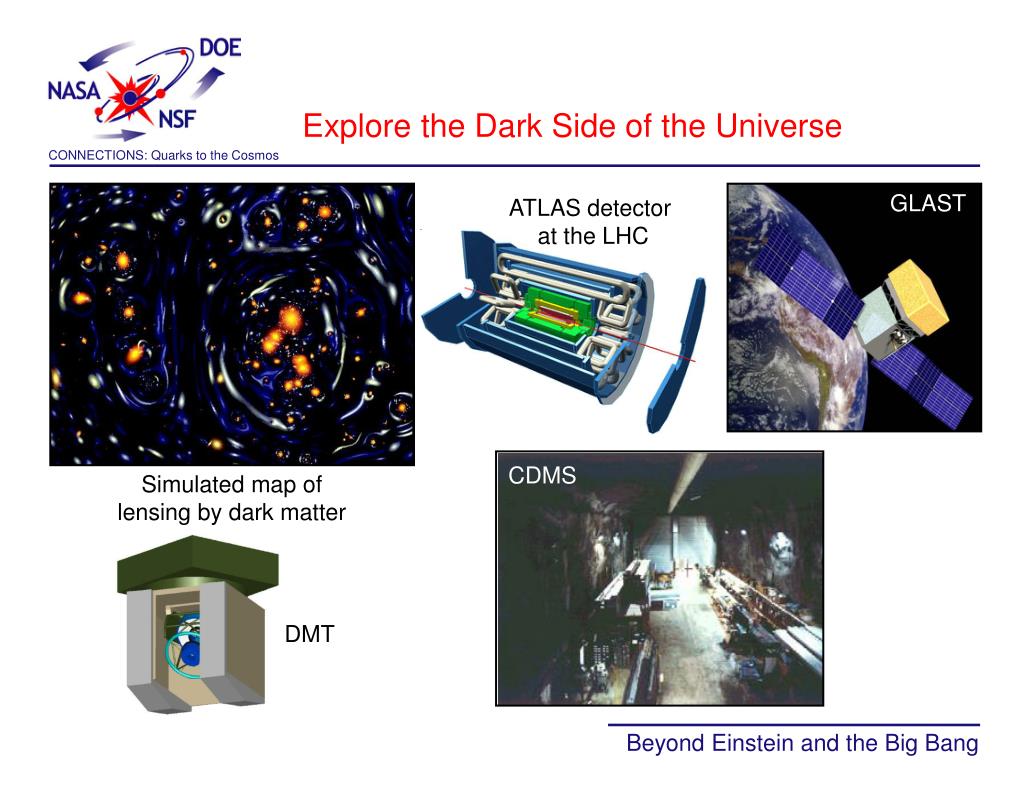 DOE
NASA
NSF
CONNECTIONS: Quarks to the Cosmos

Explore the Dark Side of the Universe

ATLAS detector at the LHC

GLAST

Simulated map of lensing by dark matter

CDMS

DMT

Beyond Einstein and the Big Bang